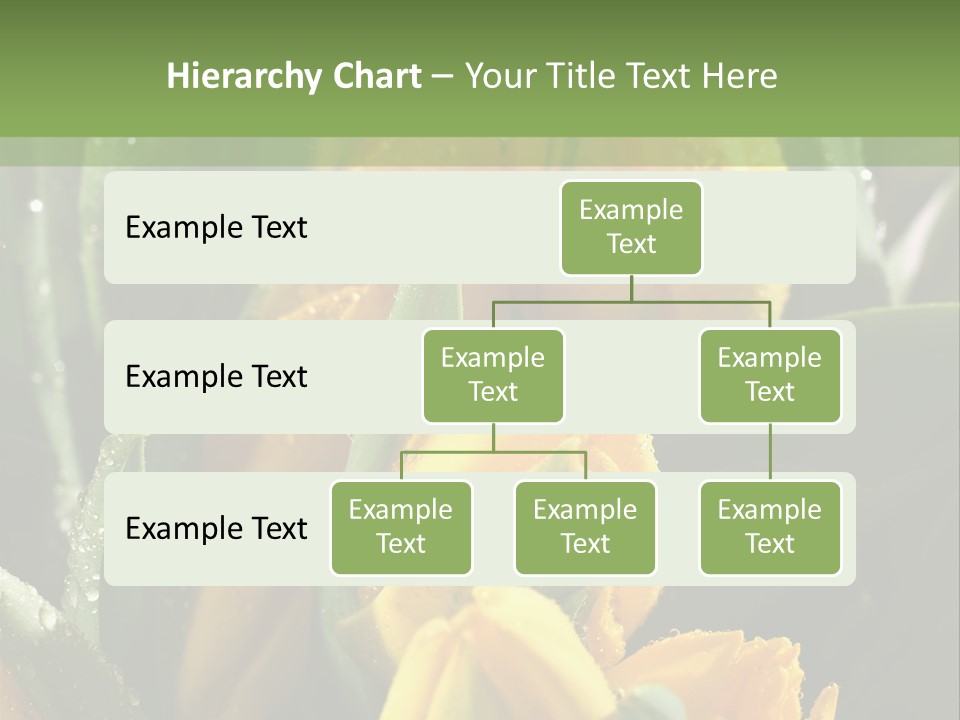 Hierarchy Chart – Your Title Text Here

Example Text

Example Text

Example Text

Example Text

Example Text

Example Text

Example Text

Example Text

Example Text